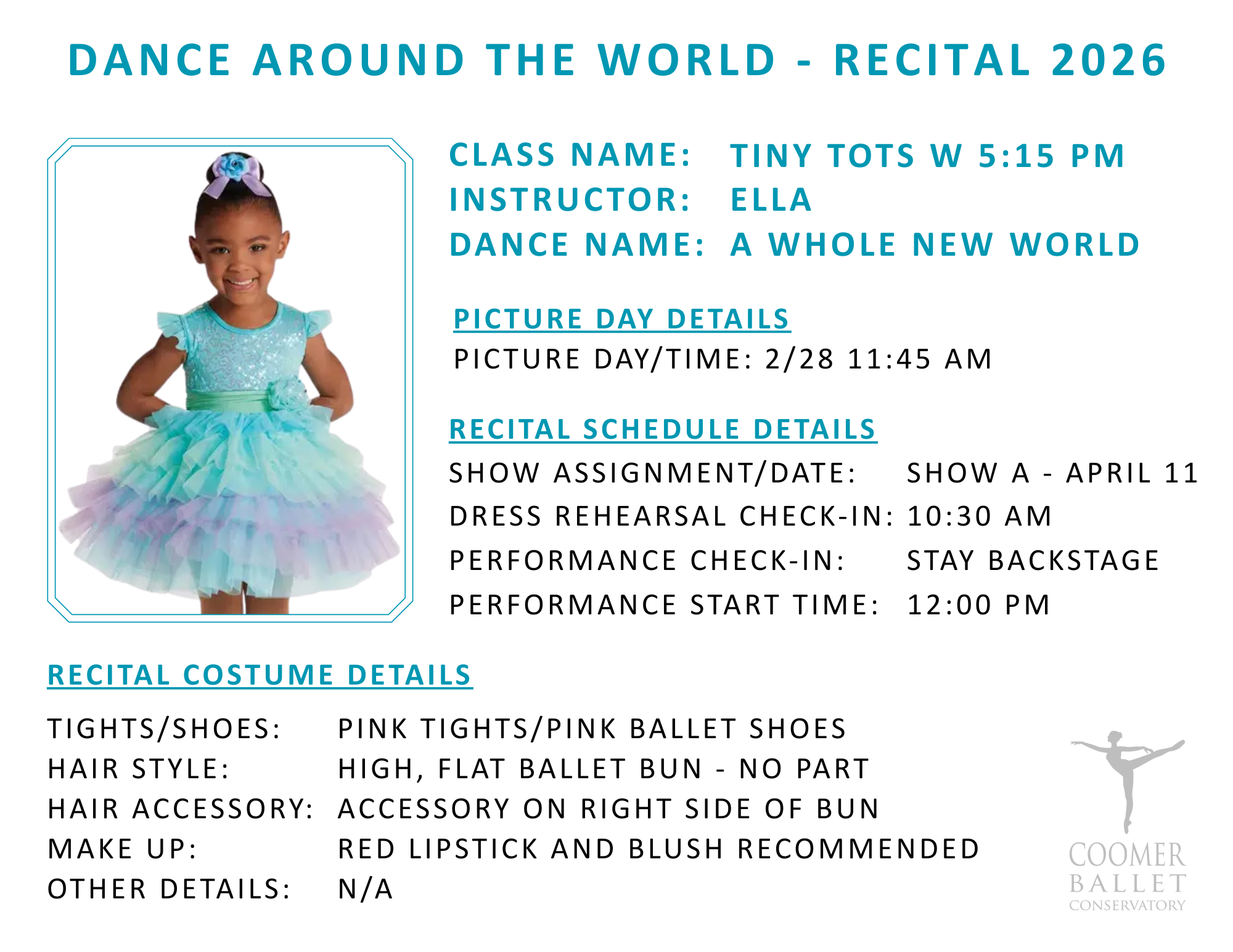 DANCE AROUND THE WORLD - RECITAL 2026

CLASS NAME: TINY TOTS W 5:15 PM
INSTRUCTOR: ELLA
DANCE NAME: A WHOLE NEW WORLD

PICTURE DAY DETAILS
PICTURE DAY/TIME: 2/28 11:45 AM

RECITAL SCHEDULE DETAILS
SHOW ASSIGNMENT/DATE: SHOW A - APRIL 11
DRESS REHEARSAL CHECK-IN: 10:30 AM
PERFORMANCE CHECK-IN: STAY BACKSTAGE
PERFORMANCE START TIME: 12:00 PM

RECITAL COSTUME DETAILS

TIGHTS/SHOES: PINK TIGHTS/PINK BALLET SHOES
HAIR STYLE: HIGH, FLAT BALLET BUN - NO PART
HAIR ACCESSORY: ACCESSORY ON RIGHT SIDE OF BUN
MAKE UP: RED LIPSTICK AND BLUSH RECOMMENDED
OTHER DETAILS: N/A

COOMER
BALLET
CONSERVATORY